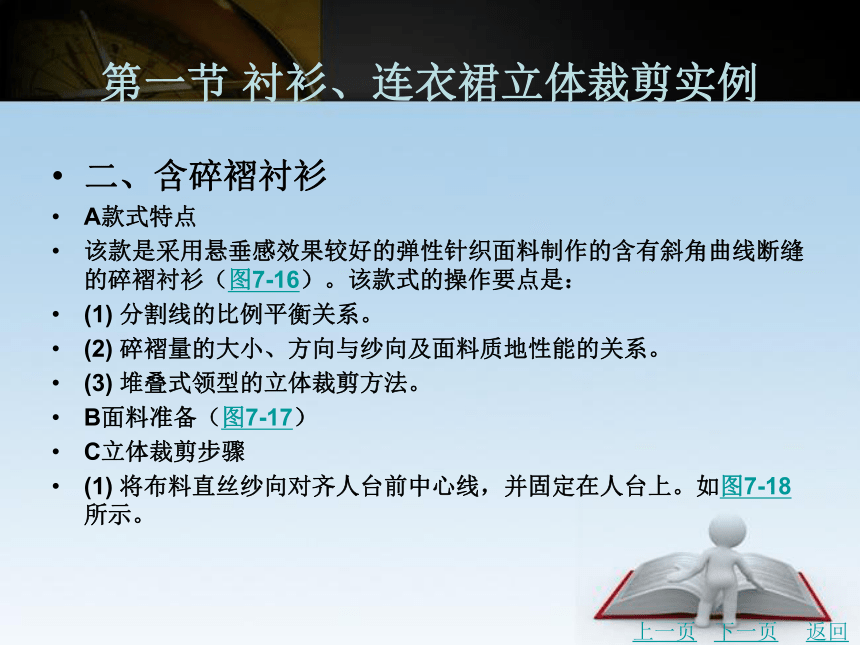 第一节 衬衫、连衣裙立体裁剪实例

• 二、含碎褶衬衫
• A款式特点
• 该款是采用悬垂感效果较好的弹性针织面料制作的含有斜角曲线断缝的碎褶衬衫（图7-16）。该款式的操作要点是：
• (1) 分割线的比例平衡关系。
• (2) 碎褶量的大小、方向与纱向及面料质地性能的关系。
• (3) 堆叠式领型的立体裁剪方法。
• B面料准备（图7-17）
• C立体裁剪步骤
• (1) 将布料直丝纱向对齐人台前中心线，并固定在人台上。如图7-18所示。

上一页 下一页 返回